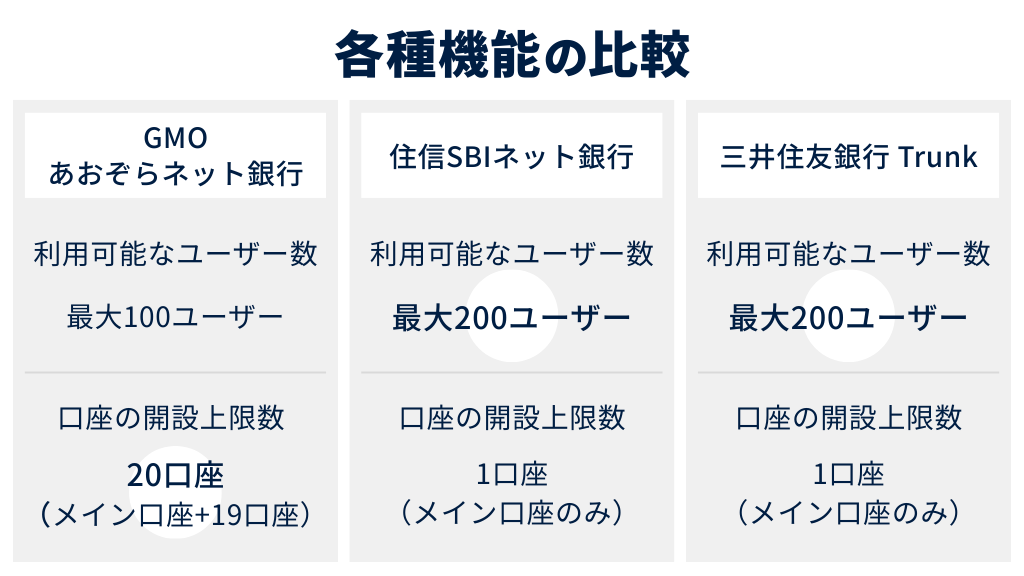 各種機能の比較

GMO
あおぞらネット銀行

利用可能なユーザー数

最大100ユーザー

口座の開設上限数

20口座
（メイン口座+19口座）

住信SBIネット銀行

利用可能なユーザー数

最大200ユーザー

口座の開設上限数

1口座
（メイン口座のみ）

三井住友銀行 Trunk

利用可能なユーザー数

最大200ユーザー

口座の開設上限数

1口座
（メイン口座のみ）